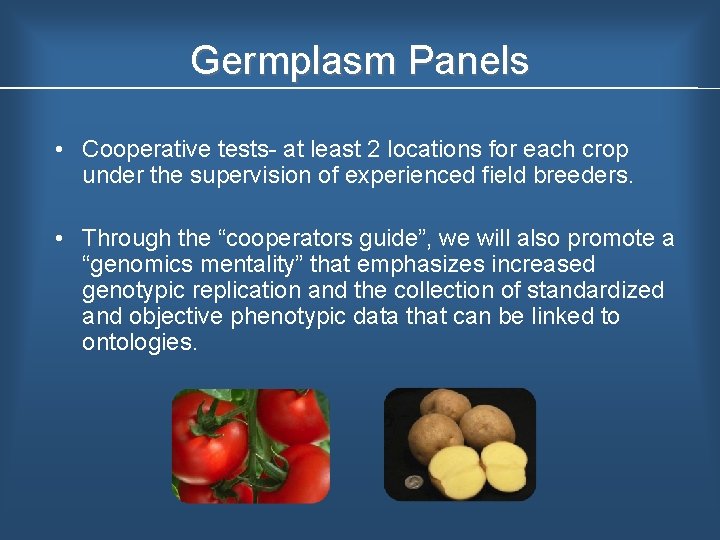 Germplasm Panels

• Cooperative tests- at least 2 locations for each crop under the supervision of experienced field breeders.

• Through the “cooperators guide”, we will also promote a “genomics mentality” that emphasizes increased genotypic replication and the collection of standardized and objective phenotypic data that can be linked to ontologies.